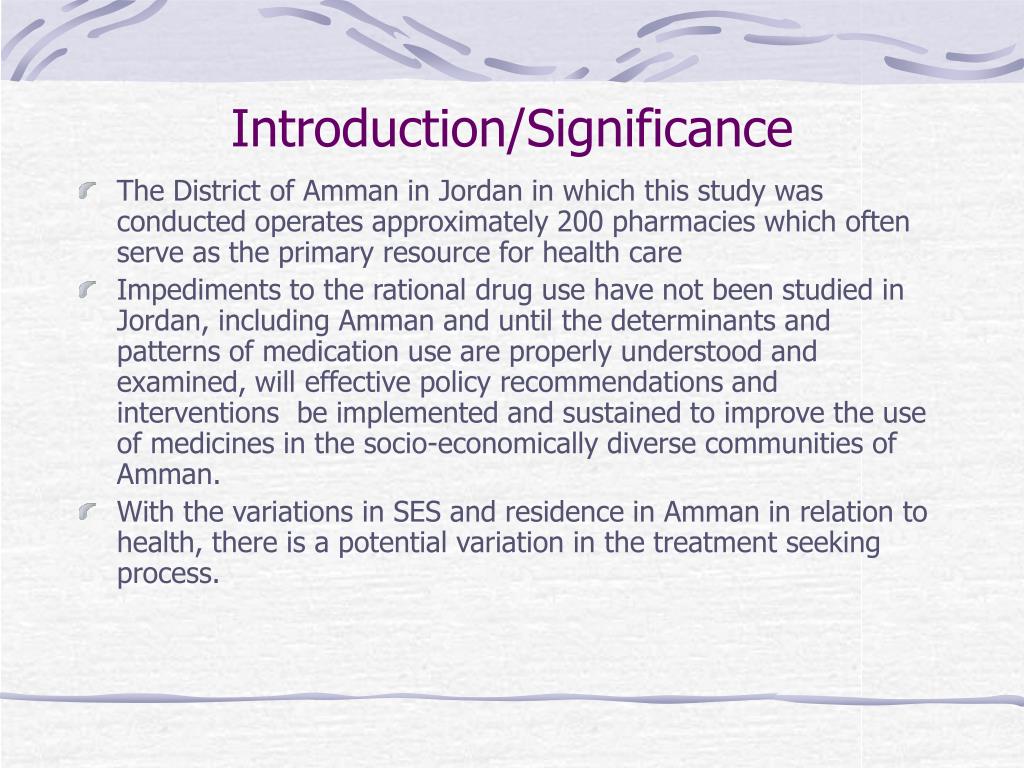 Introduction/Significance

The District of Amman in Jordan in which this study was conducted operates approximately 200 pharmacies which often serve as the primary resource for health care

Impediments to the rational drug use have not been studied in Jordan, including Amman and until the determinants and patterns of medication use are properly understood and examined, will effective policy recommendations and interventions be implemented and sustained to improve the use of medicines in the socio-economically diverse communities of Amman.

With the variations in SES and residence in Amman in relation to health, there is a potential variation in the treatment seeking process.